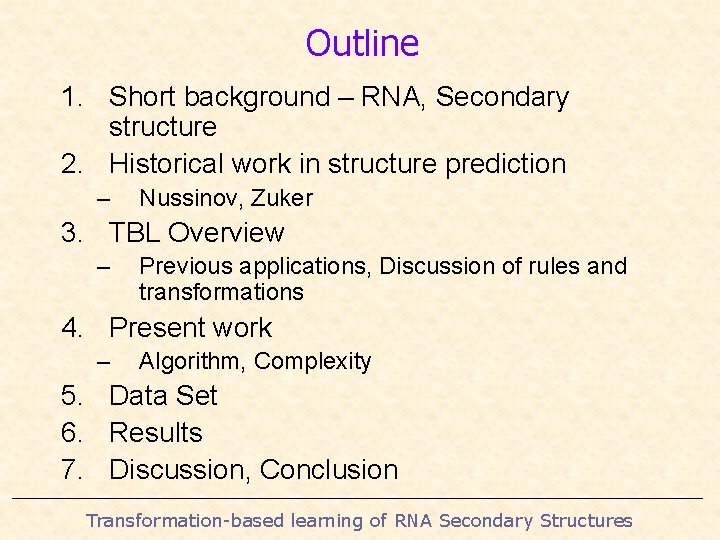 Outline

1. Short background – RNA, Secondary structure
2. Historical work in structure prediction
– Nussinov, Zuker
3. TBL Overview
– Previous applications, Discussion of rules and transformations
4. Present work
– Algorithm, Complexity
5. Data Set
6. Results
7. Discussion, Conclusion

Transformation-based learning of RNA Secondary Structures